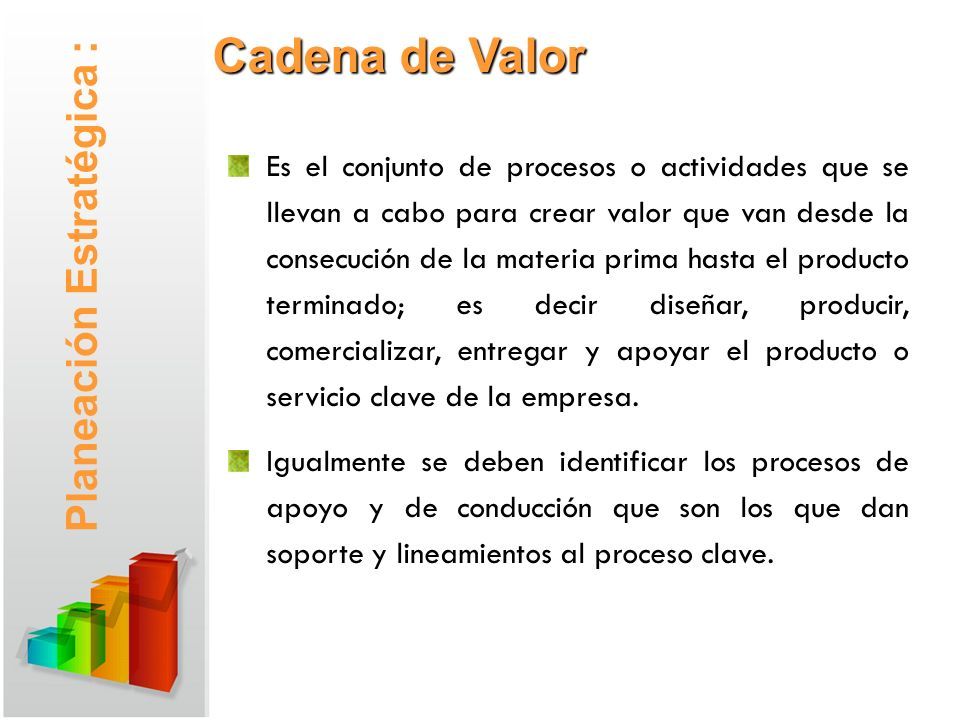 Planeación Estratégica :

Cadena de Valor

Es el conjunto de procesos o actividades que se llevan a cabo para crear valor que van desde la consecución de la materia prima hasta el producto terminado; es decir diseñar, producir, comercializar, entregar y apoyar el producto o servicio clave de la empresa.

Igualmente se deben identificar los procesos de apoyo y de conducción que son los que dan soporte y lineamientos al proceso clave.